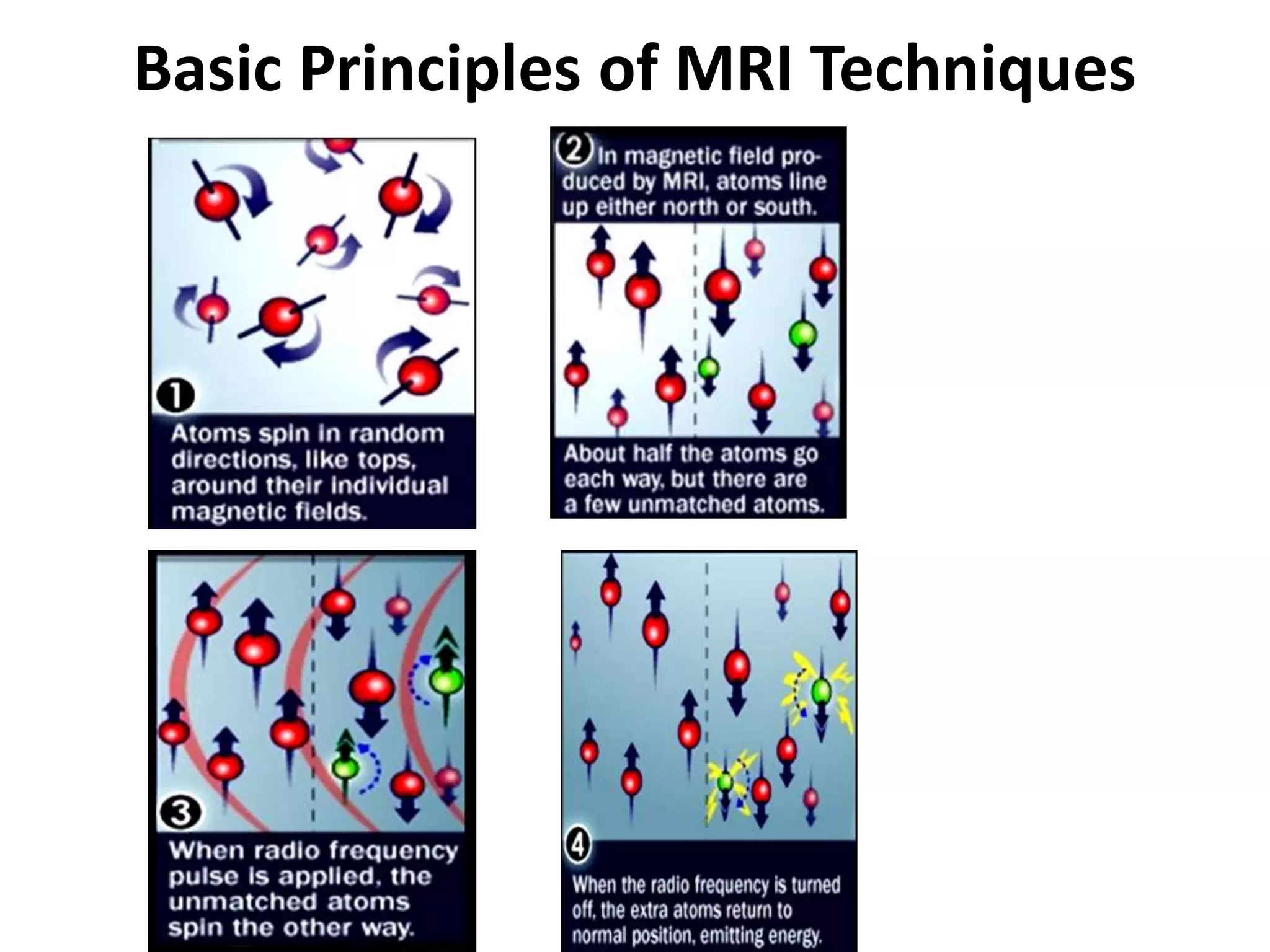 Basic Principles of MRI Techniques

1
Atoms spin in random directions, like tops, around their individual magnetic fields.

2 In magnetic field produced by MRI, atoms line up either north or south.

About half the atoms go each way, but there are a few unmatched atoms.

3
When radio frequency pulse is applied, the unmatched atoms spin the other way.

4
When the radio frequency is turned off, the extra atoms return to normal position, emitting energy.